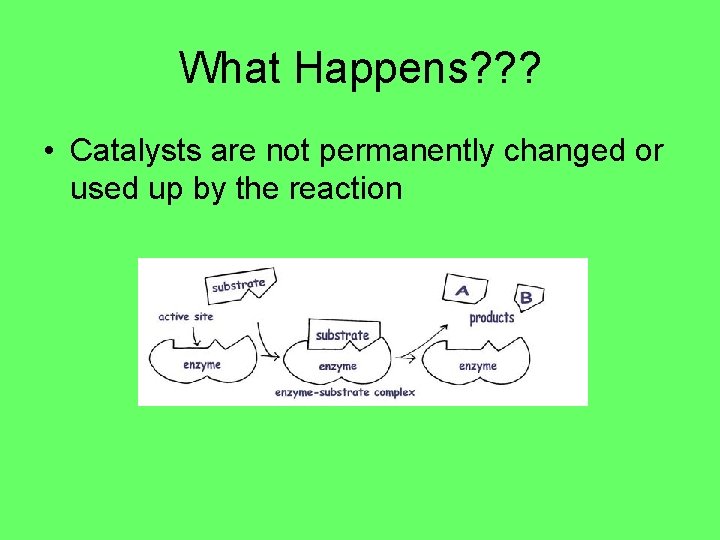 What Happens???

• Catalysts are not permanently changed or used up by the reaction

substrate
active site
enzyme
substrate
enzyme
enzyme-substrate complex
A
B
products
enzyme